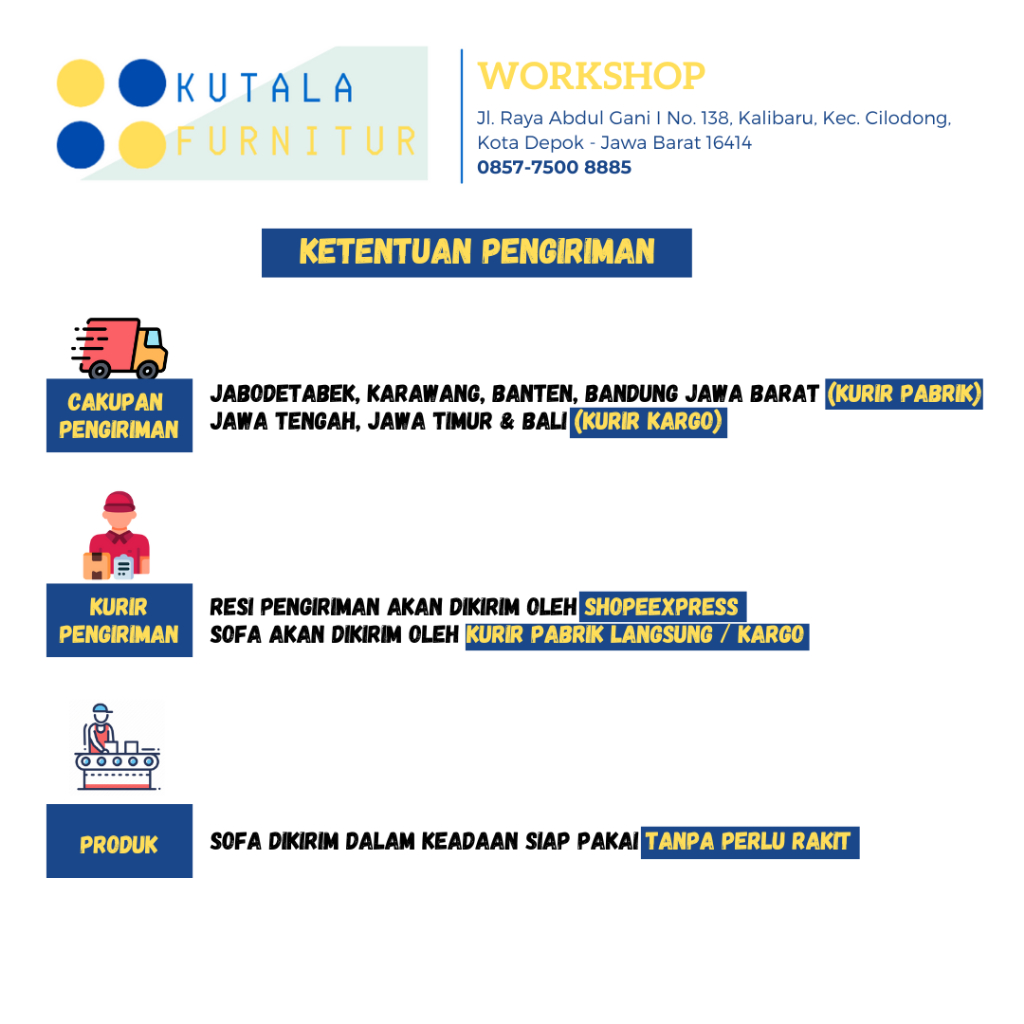 KUTALA
FURNITUR

WORKSHOP
Jl. Raya Abdul Gani I No. 138, Kalibaru, Kec. Cilodong, Kota Depok - Jawa Barat 16414
0857-7500 8885

KETENTUAN PENGIRIMAN

CAKUPAN PENGIRIMAN

JABODETABEK, KARAWANG, BANTEN, BANDUNG JAWA BARAT (KURIR PABRIK)
JAWA TENGAH, JAWA TIMUR & BALI (KURIR KARGO)

KURIR PENGIRIMAN

RESI PENGIRIMAN AKAN DIKIRIM OLEH SHOPEEXPRESS
SOFA AKAN DIKIRIM OLEH KURIR PABRIK LANGSUNG / KARGO

PRODUK

SOFA DIKIRIM DALAM KEADAAN SIAP PAKAI TANPA PERLU RAKIT